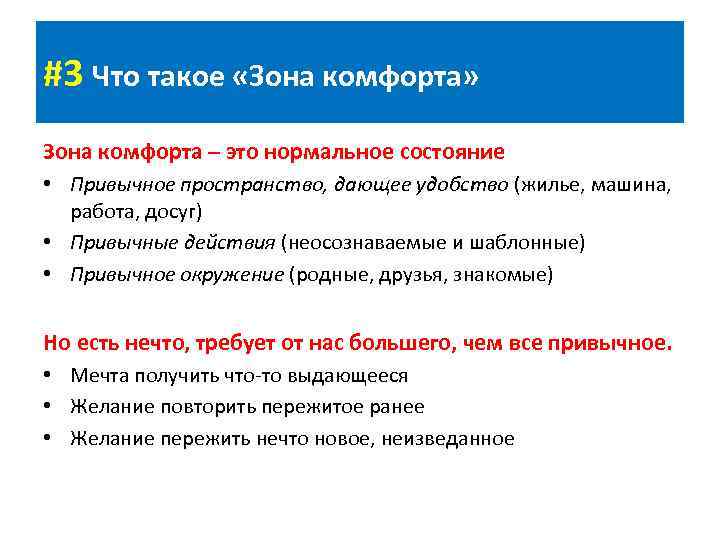 #3 Что такое «Зона комфорта»

Зона комфорта – это нормальное состояние

• Привычное пространство, дающее удобство (жилье, машина, работа, досуг)
• Привычные действия (неосознаваемые и шаблонные)
• Привычное окружение (родные, друзья, знакомые)

Но есть нечто, требует от нас большего, чем все привычное.

• Мечта получить что-то выдающееся
• Желание повторить пережитое ранее
• Желание пережить нечто новое, неизведанное